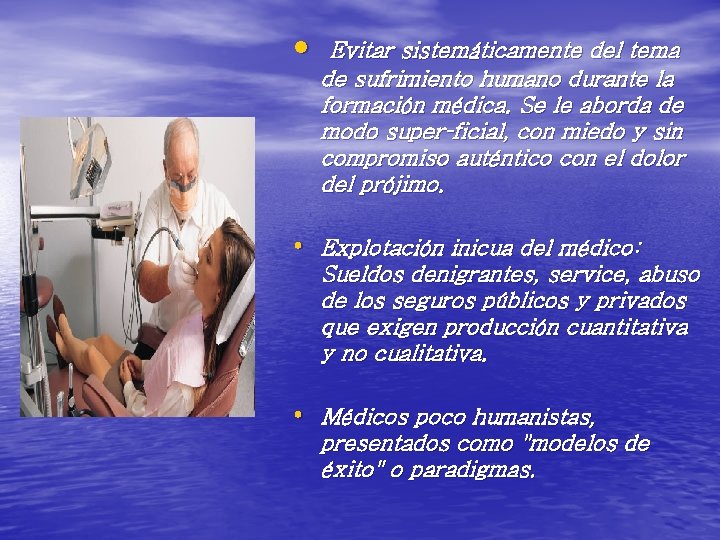 • Evitar sistemáticamente del tema de sufrimiento humano durante la formación médica. Se le aborda de modo super-ficial, con miedo y sin compromiso auténtico con el dolor del prójimo.

• Explotación inicua del médico: Sueldos denigrantes, service, abuso de los seguros públicos y privados que exigen producción cuantitativa y no cualitativa.

• Médicos poco humanistas, presentados como "modelos de éxito" o paradigmas.